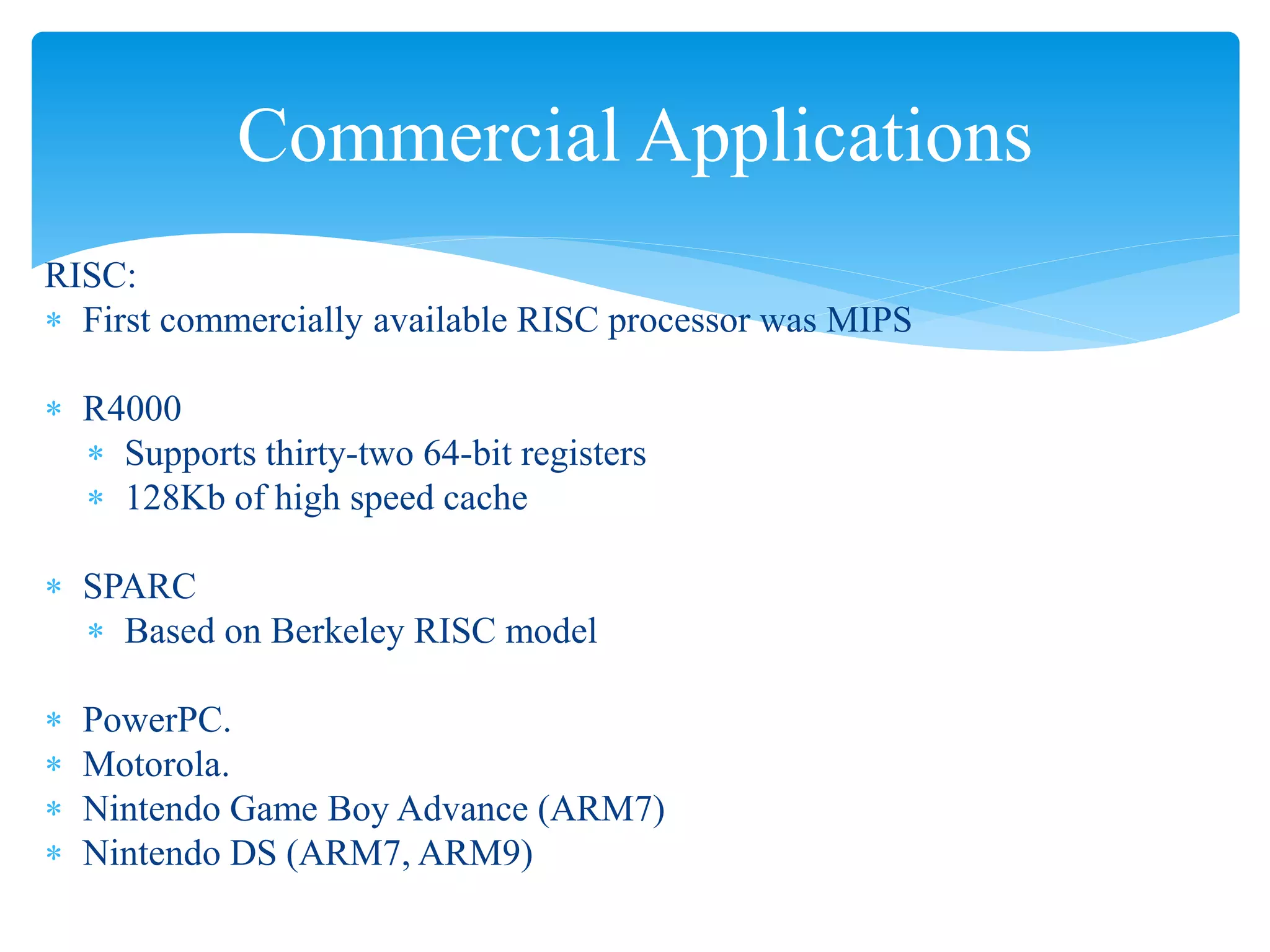 Commercial Applications

RISC:

* First commercially available RISC processor was MIPS

* R4000
 * Supports thirty-two 64-bit registers
 * 128Kb of high speed cache

* SPARC
 * Based on Berkeley RISC model

* PowerPC.
* Motorola.
* Nintendo Game Boy Advance (ARM7)
* Nintendo DS (ARM7, ARM9)